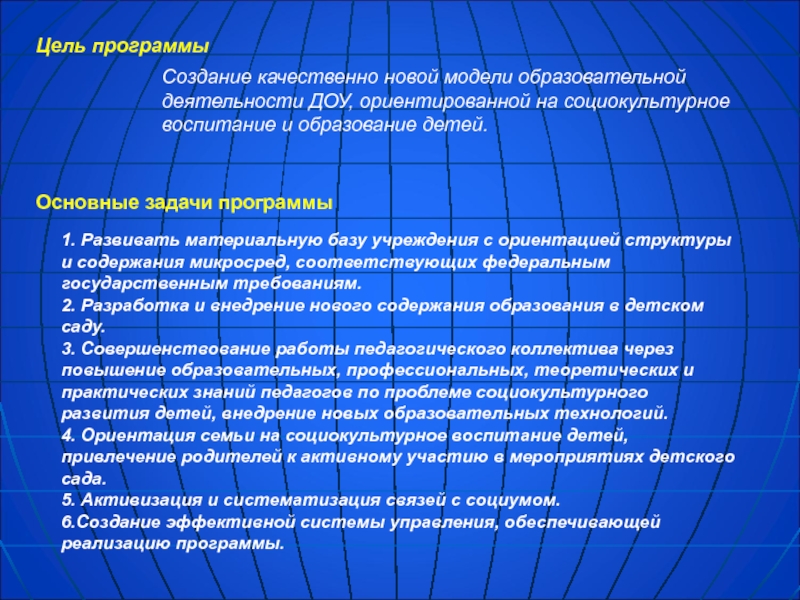 Цель программы

Создание качественно новой модели образовательной деятельности ДОУ, ориентированной на социокультурное воспитание и образование детей.

Основные задачи программы

1. Развивать материальную базу учреждения с ориентацией структуры и содержания микросред, соответствующих федеральным государственным требованиям.
2. Разработка и внедрение нового содержания образования в детском саду.
3. Совершенствование работы педагогического коллектива через повышение образовательных, профессиональных, теоретических и практических знаний педагогов по проблеме социокультурного развития детей, внедрение новых образовательных технологий.
4. Ориентация семьи на социокультурное воспитание детей, привлечение родителей к активному участию в мероприятиях детского сада.
5. Активизация и систематизация связей с социумом.
6.Создание эффективной системы управления, обеспечивающей реализацию программы.